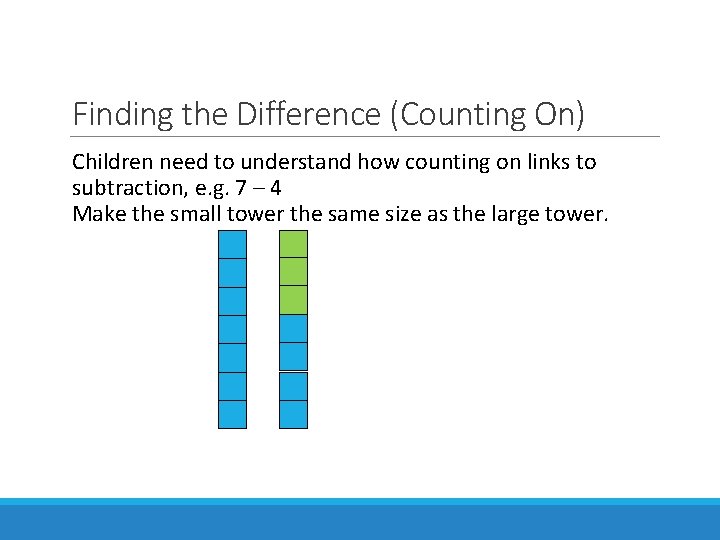 Finding the Difference (Counting On)

Children need to understand how counting on links to subtraction, e.g. 7 – 4
Make the small tower the same size as the large tower.